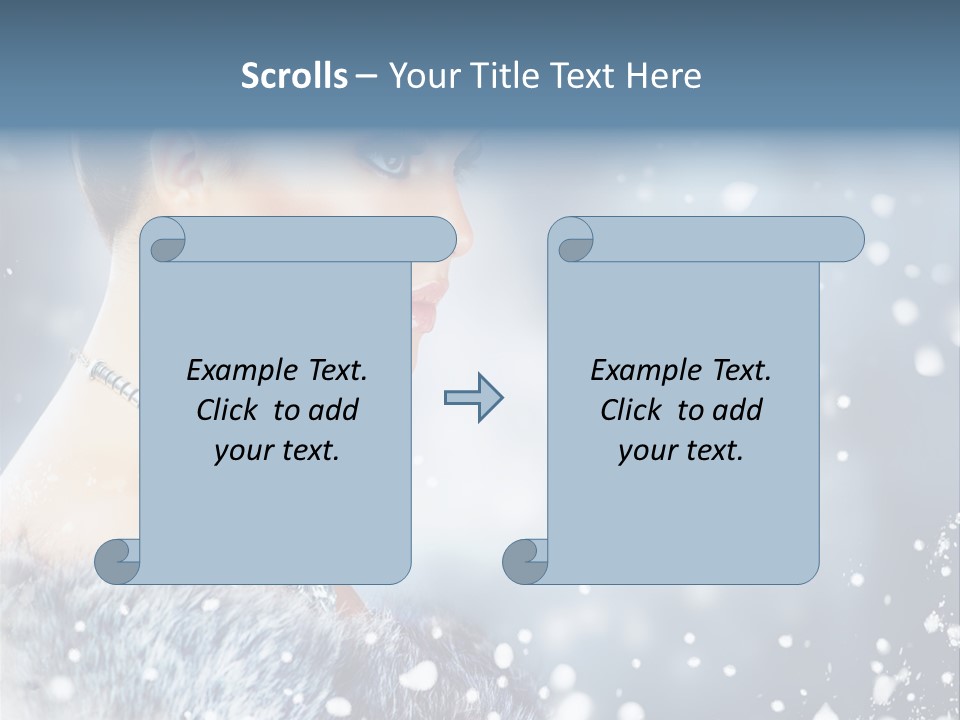 Scrolls – Your Title Text Here

Example Text. Click to add your text.

Example Text. Click to add your text.